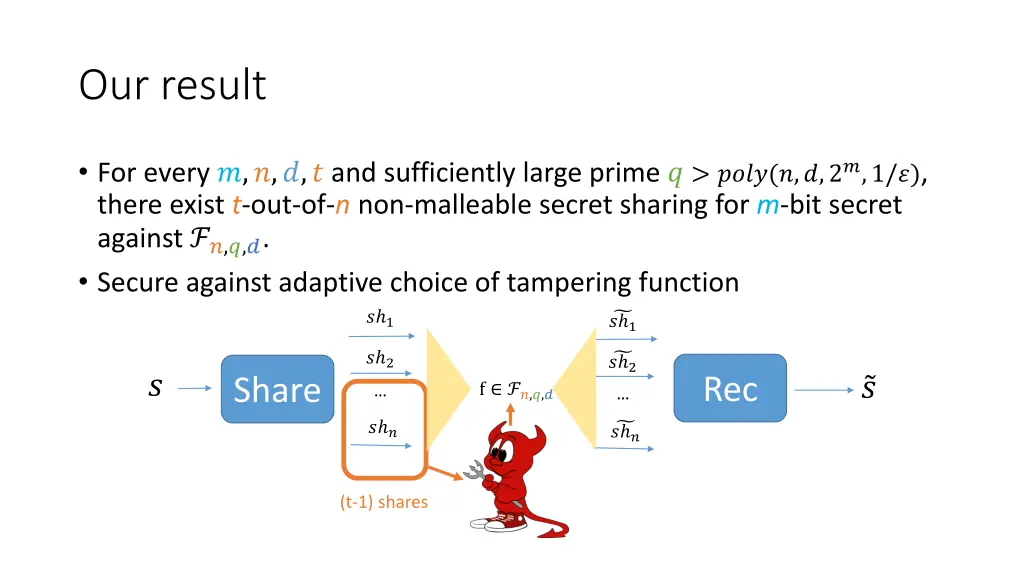 Our result

• For every $m, n, d, t$ and sufficiently large prime $q > poly(n, d, 2^m, 1/\varepsilon)$, there exist $t$-out-of-$n$ non-malleable secret sharing for $m$-bit secret against $\mathcal{F}_{n,q,d}$.
• Secure against adaptive choice of tampering function

$s$
Share
$sh_1$
$sh_2$
…
$sh_n$
(t-1) shares
f $\in \mathcal{F}_{n,q,d}$
$\widetilde{sh}_1$
$\widetilde{sh}_2$
…
$\widetilde{sh}_n$
Rec
$\tilde{s}$